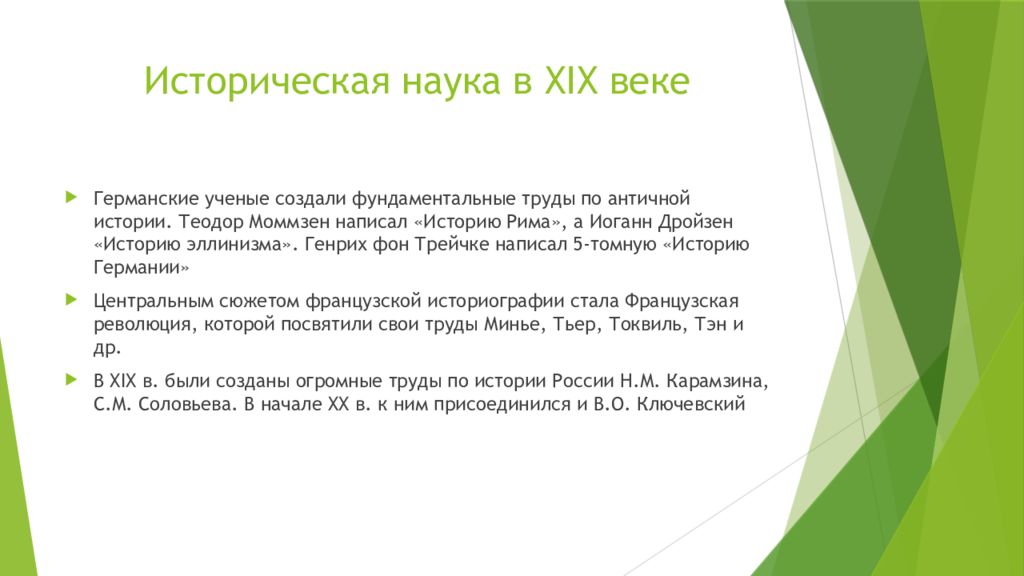 Историческая наука в XIX веке

Германские ученые создали фундаментальные труды по античной истории. Теодор Моммзен написал «Историю Рима», а Иоганн Дройзен «Историю эллинизма». Генрих фон Трейчке написал 5-томную «Историю Германии»

Центральным сюжетом французской историографии стала Французская революция, которой посвятили свои труды Минье, Тьер, Токвиль, Тэн и др.

В XIX в. были созданы огромные труды по истории России Н.М. Карамзина, С.М. Соловьева. В начале XX в. к ним присоединился и В.О. Ключевский